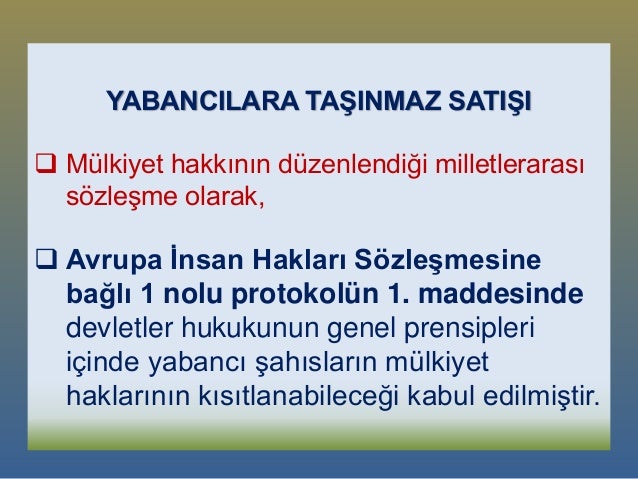 YABANCILARA TAŞINMAZ SATIŞI

❑ Mülkiyet hakkının düzenlendiği milletlerarası sözleşme olarak,

❑ Avrupa İnsan Hakları Sözleşmesine bağlı 1 nolu protokolün 1. maddesinde devletler hukukunun genel prensipleri içinde yabancı şahısların mülkiyet haklarının kısıtlanabileceği kabul edilmiştir.